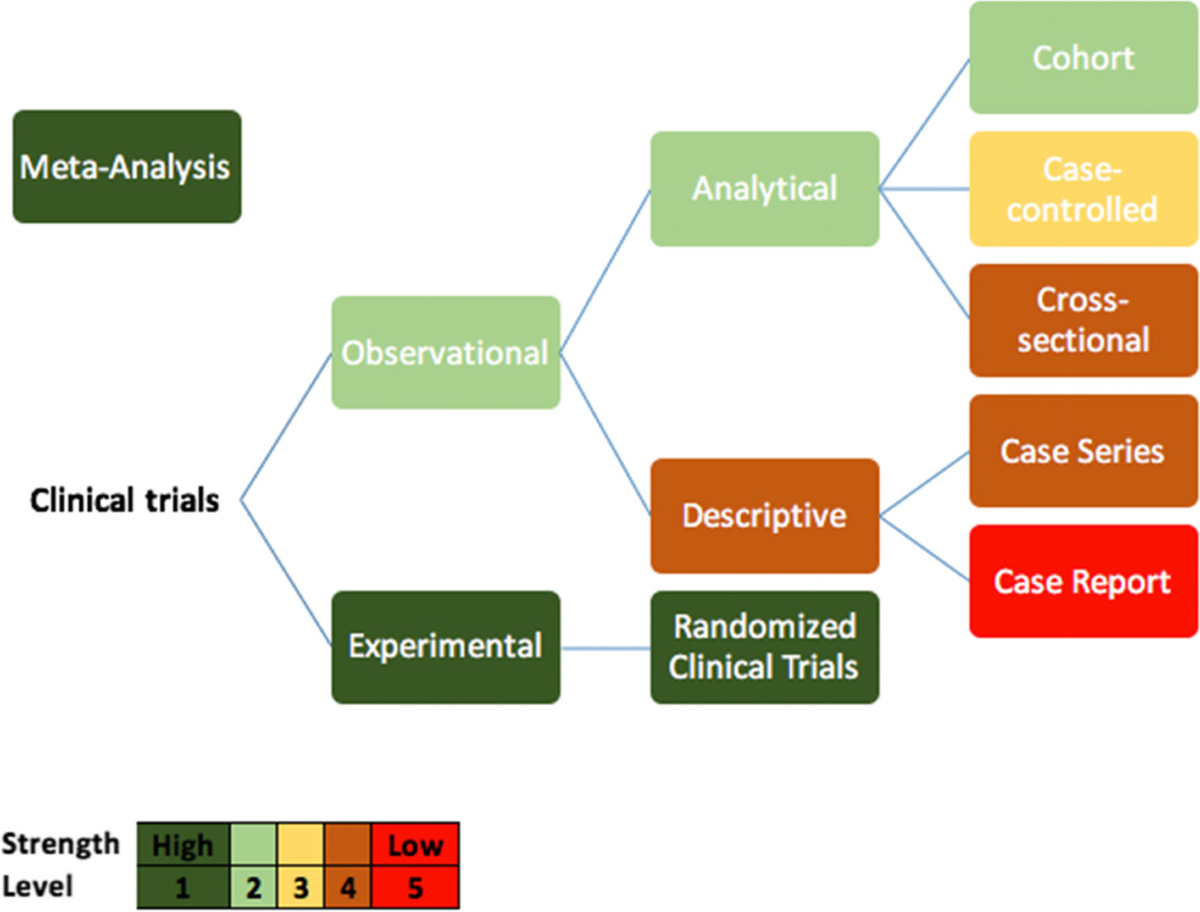 Meta-Analysis

Clinical trials

Observational

Experimental

Analytical

Descriptive

Randomized Clinical Trials

Cohort

Case-controlled

Cross-sectional

Case Series

Case Report

| Strength | High |  |  |  | Low |
|---|---|---|---|---|---|
| Level | 1 | 2 | 3 | 4 | 5 |